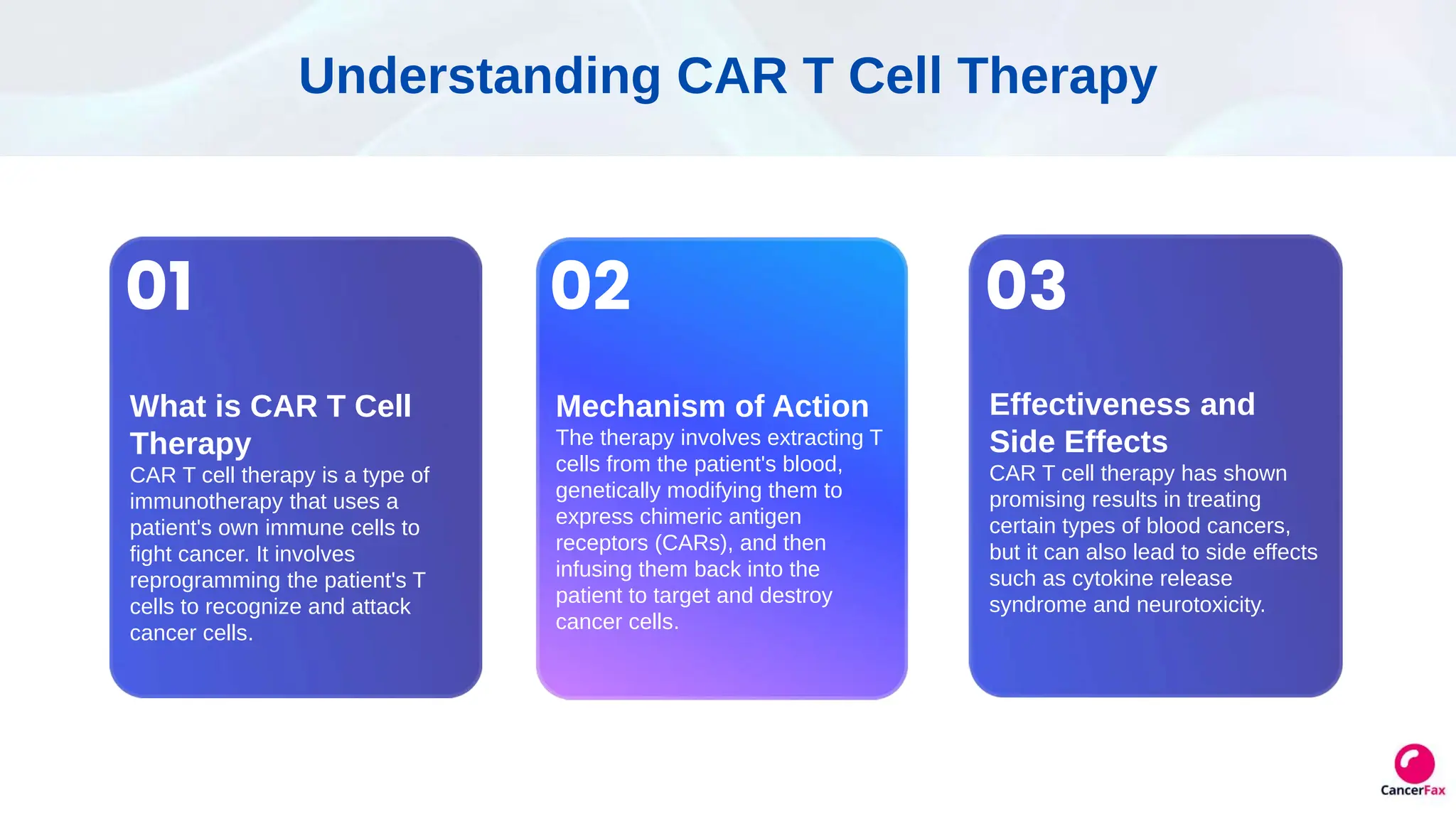 Understanding CAR T Cell Therapy

01

What is CAR T Cell Therapy

CAR T cell therapy is a type of immunotherapy that uses a patient's own immune cells to fight cancer. It involves reprogramming the patient's T cells to recognize and attack cancer cells.

02

Mechanism of Action

The therapy involves extracting T cells from the patient's blood, genetically modifying them to express chimeric antigen receptors (CARs), and then infusing them back into the patient to target and destroy cancer cells.

03

Effectiveness and Side Effects

CAR T cell therapy has shown promising results in treating certain types of blood cancers, but it can also lead to side effects such as cytokine release syndrome and neurotoxicity.

CancerFax